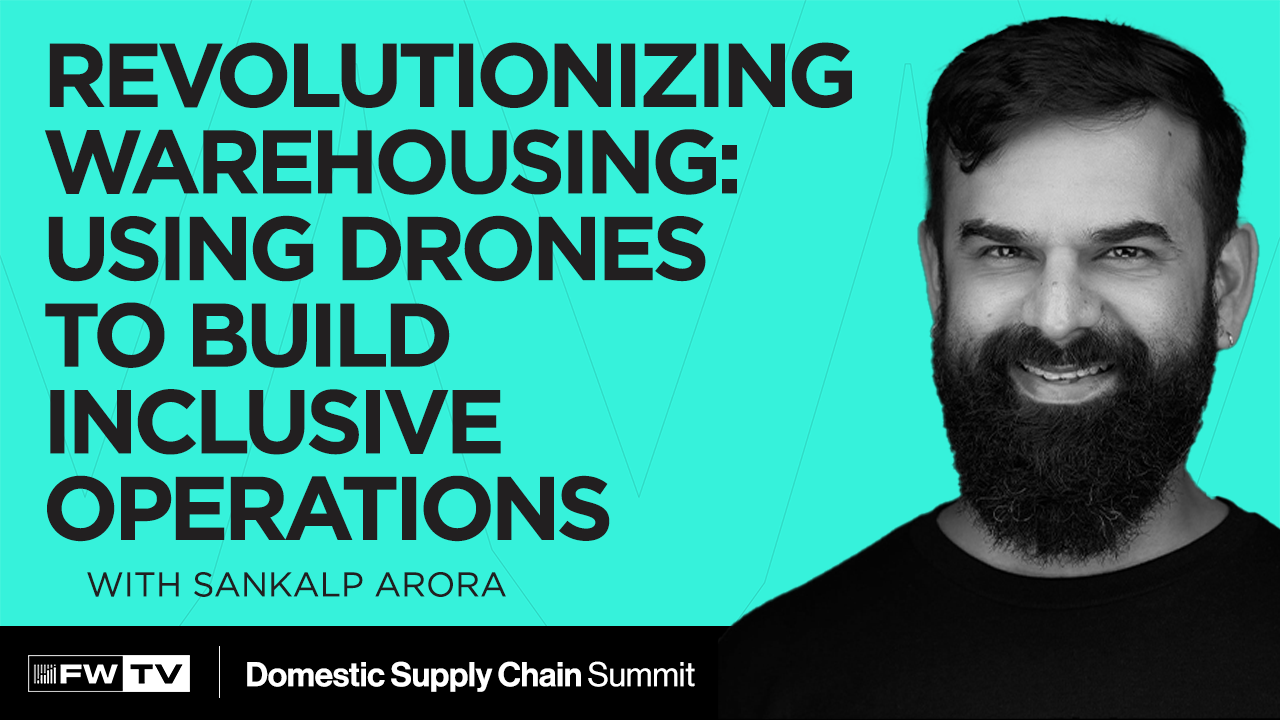 REVOLUTIONIZING WAREHOUSING: USING DRONES TO BUILD INCLUSIVE OPERATIONS

WITH SANKALP ARORA

FW TV

Domestic Supply Chain Summit